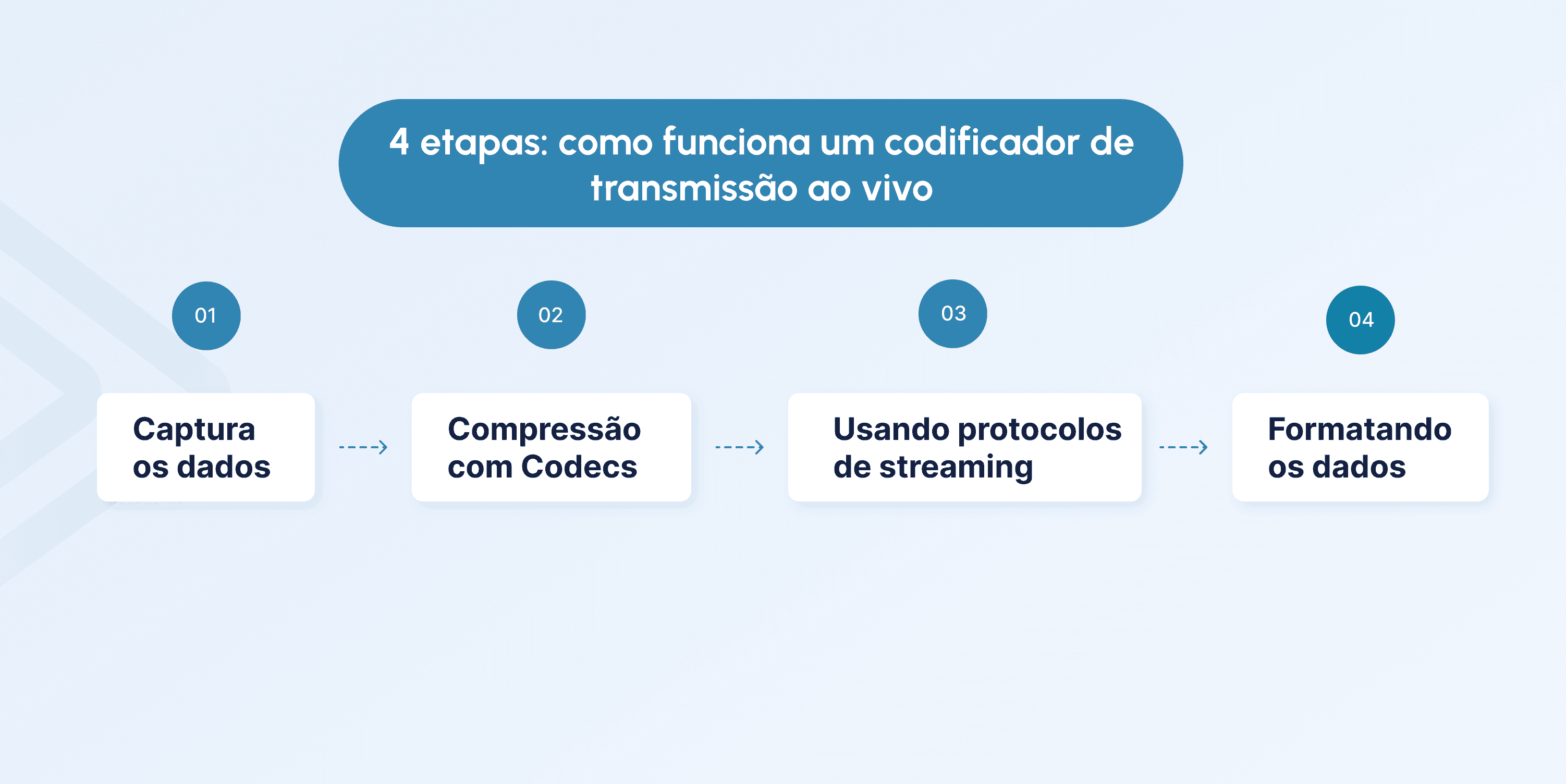 4 etapas: como funciona um codificador de transmissão ao vivo

01

Captura os dados

02

Compressão com Codecs

03

Usando protocolos de streaming

04

Formatando os dados